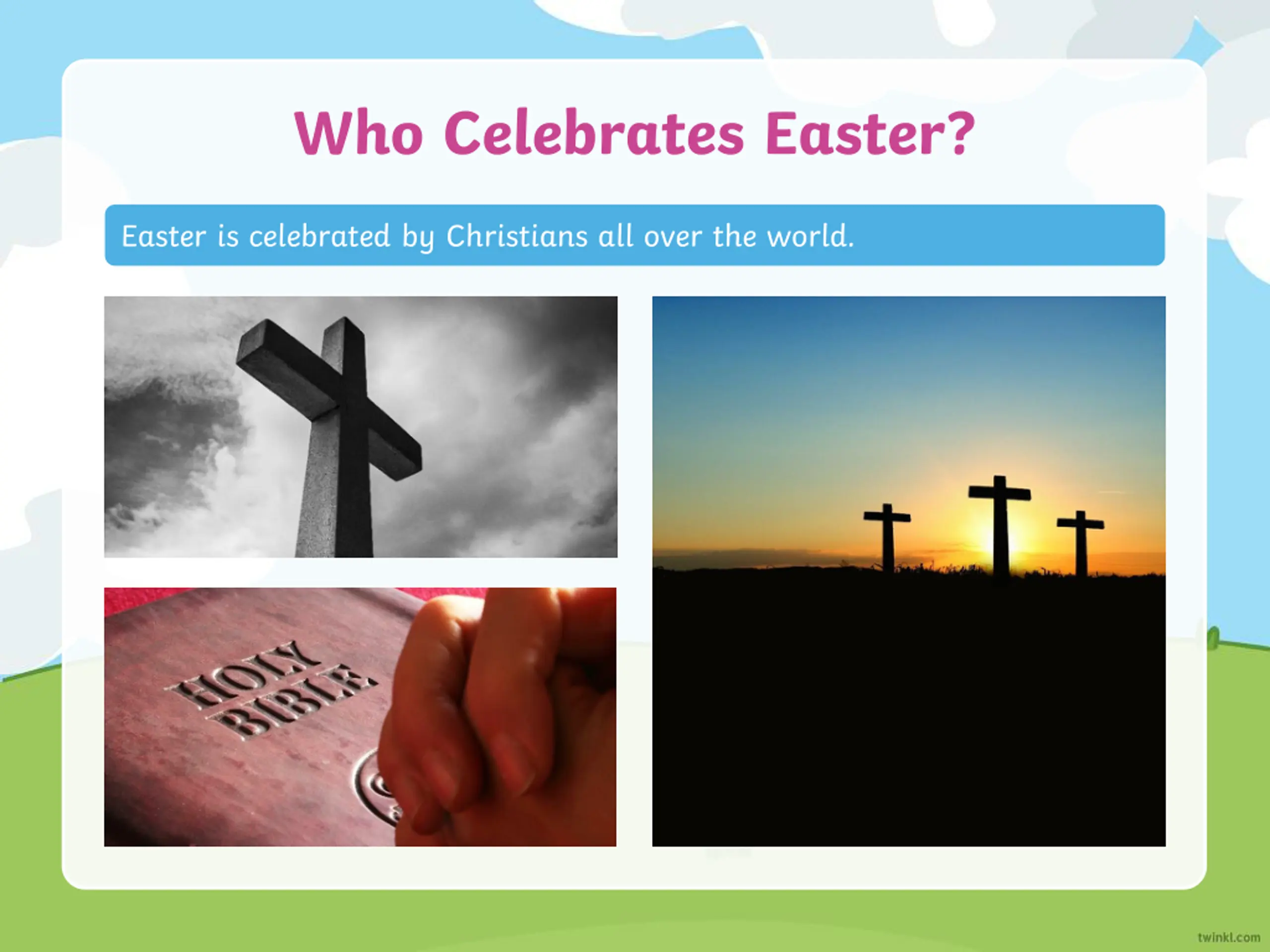 Who Celebrates Easter?

Easter is celebrated by Christians all over the world.

HOLY BIBLE

twinkl.com